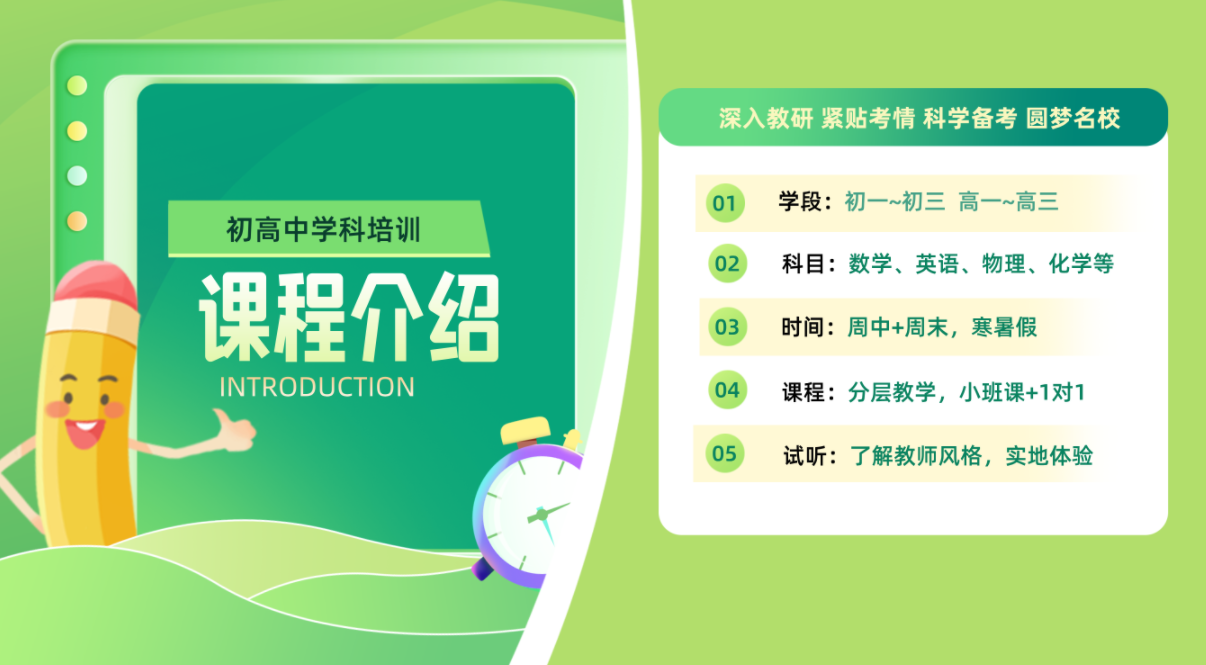 初高中学科培训

课程介绍

INTRODUCTION

深入教研 紧贴考情 科学备考 圆梦名校

01 学段：初一~初三 高一~高三

02 科目：数学、英语、物理、化学等

03 时间：周中+周末，寒暑假

04 课程：分层教学，小班课+1对1

05 试听：了解教师风格，实地体验